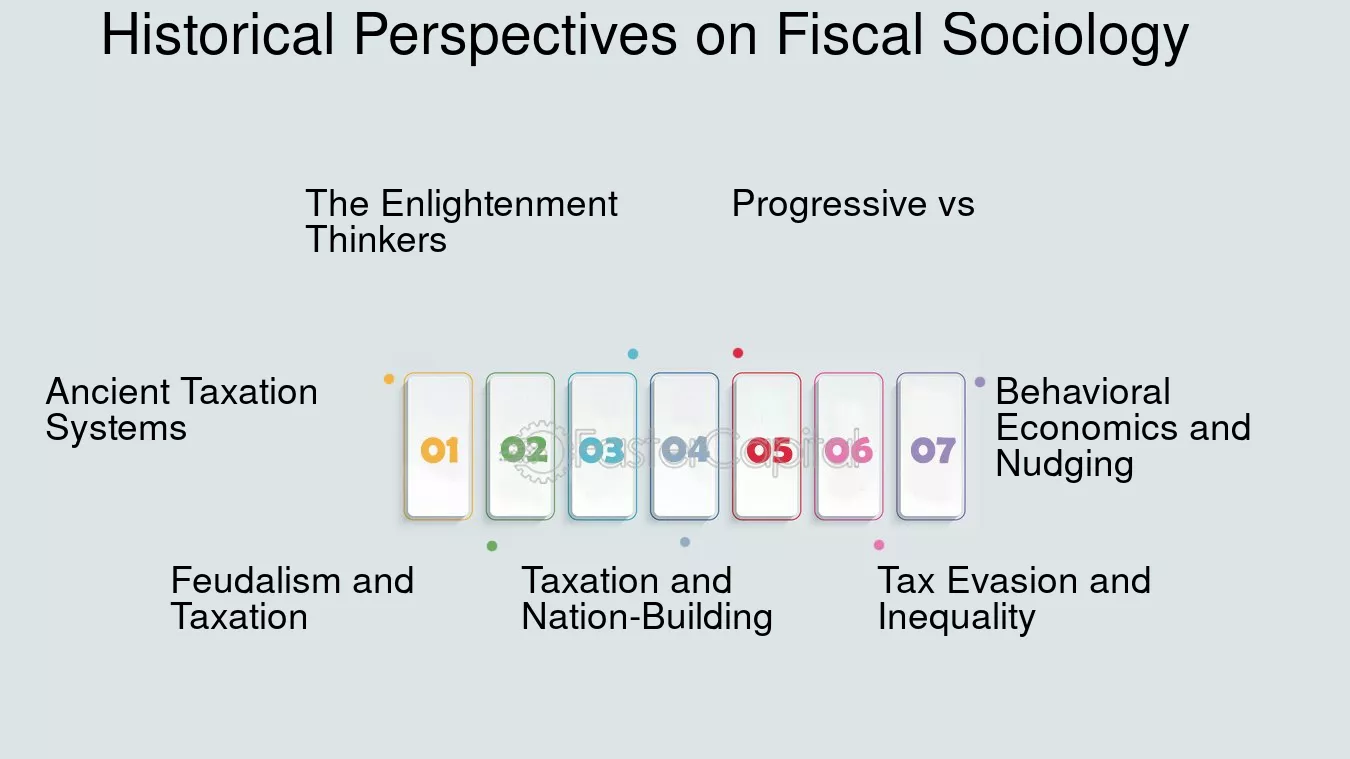 Historical Perspectives on Fiscal Sociology

The Enlightenment Thinkers

Progressive vs

Ancient Taxation Systems

01 02 03 04 05 06 07

FasterCapital

Behavioral Economics and Nudging

Feudalism and Taxation

Taxation and Nation-Building

Tax Evasion and Inequality